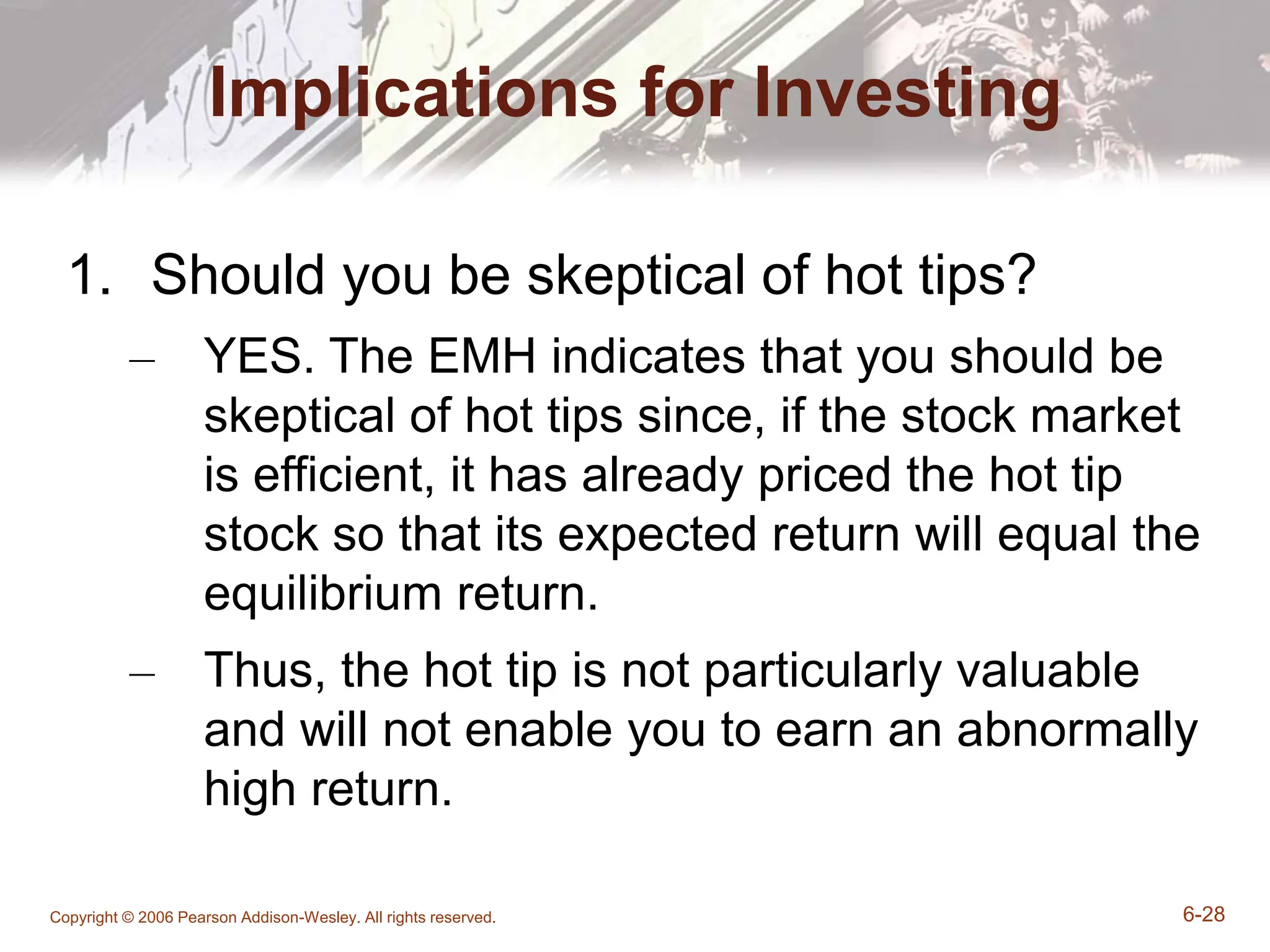 Implications for Investing

1. Should you be skeptical of hot tips?

– YES. The EMH indicates that you should be skeptical of hot tips since, if the stock market is efficient, it has already priced the hot tip stock so that its expected return will equal the equilibrium return.

– Thus, the hot tip is not particularly valuable and will not enable you to earn an abnormally high return.

Copyright © 2006 Pearson Addison-Wesley. All rights reserved.

6-28